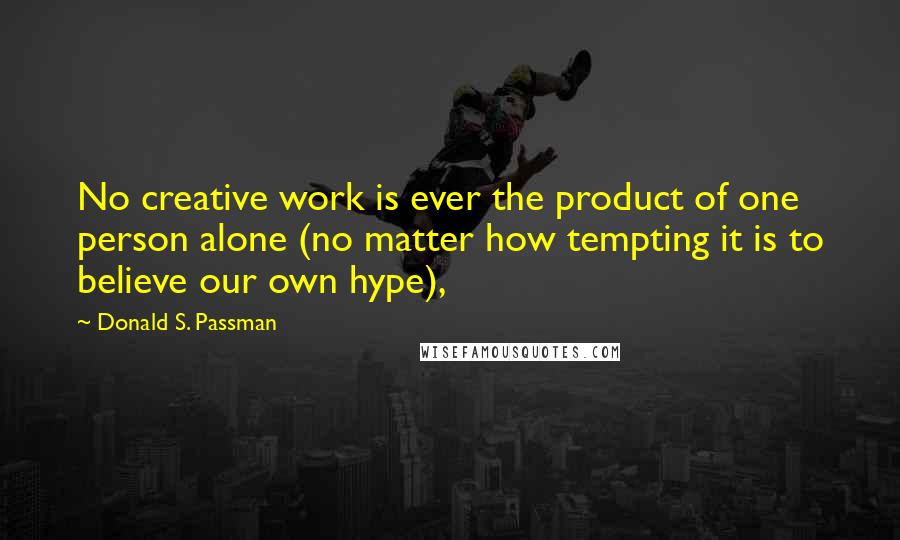 No creative work is ever the product of one person alone (no matter how tempting it is to believe our own hype),

~ Donald S. Passman

WISEFAMOUSQUOTES.COM